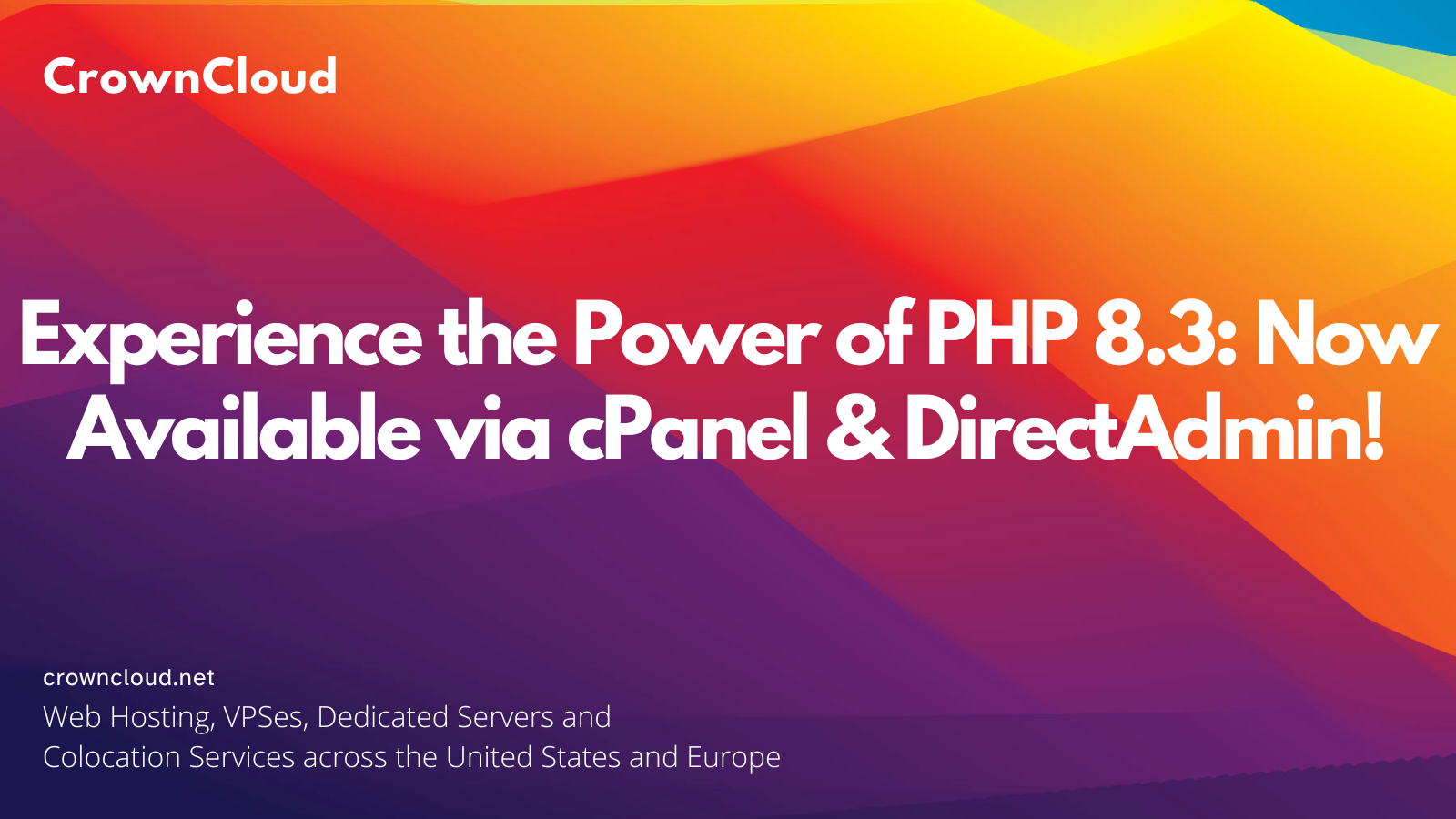 CrownCloud

Experience the Power of PHP 8.3: Now Available via cPanel & DirectAdmin!

crowncloud.net
Web Hosting, VPSes, Dedicated Servers and Colocation Services across the United States and Europe